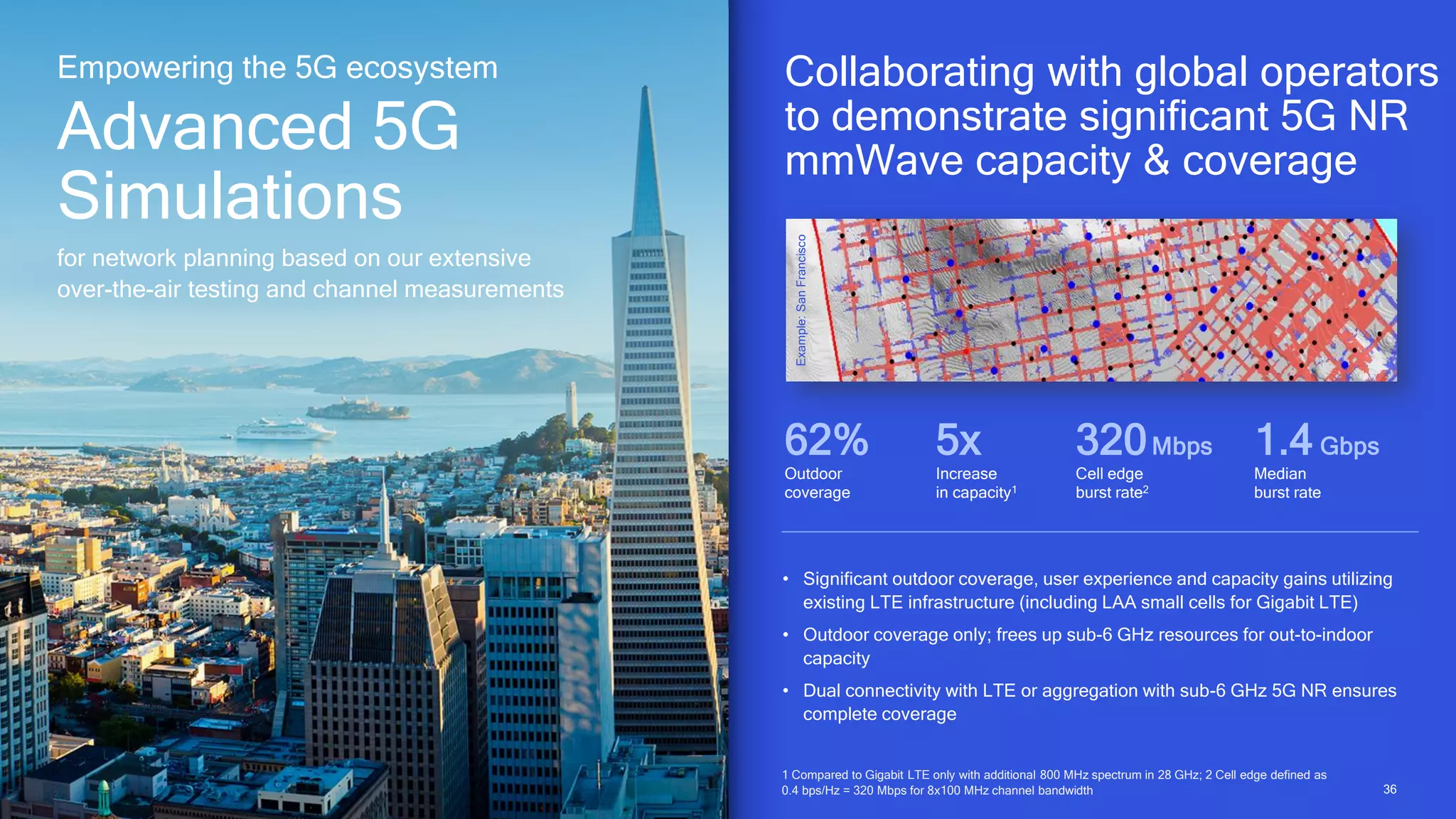 Empowering the 5G ecosystem

Advanced 5G Simulations

for network planning based on our extensive over-the-air testing and channel measurements

Collaborating with global operators to demonstrate significant 5G NR mmWave capacity & coverage

Example: San Francisco

62%
Outdoor coverage

5x
Increase in capacity$^1$

320 Mbps
Cell edge burst rate$^2$

1.4 Gbps
Median burst rate

• Significant outdoor coverage, user experience and capacity gains utilizing existing LTE infrastructure (including LAA small cells for Gigabit LTE)

• Outdoor coverage only; frees up sub-6 GHz resources for out-to-indoor capacity

• Dual connectivity with LTE or aggregation with sub-6 GHz 5G NR ensures complete coverage

1 Compared to Gigabit LTE only with additional 800 MHz spectrum in 28 GHz; 2 Cell edge defined as 0.4 bps/Hz = 320 Mbps for 8x100 MHz channel bandwidth

36